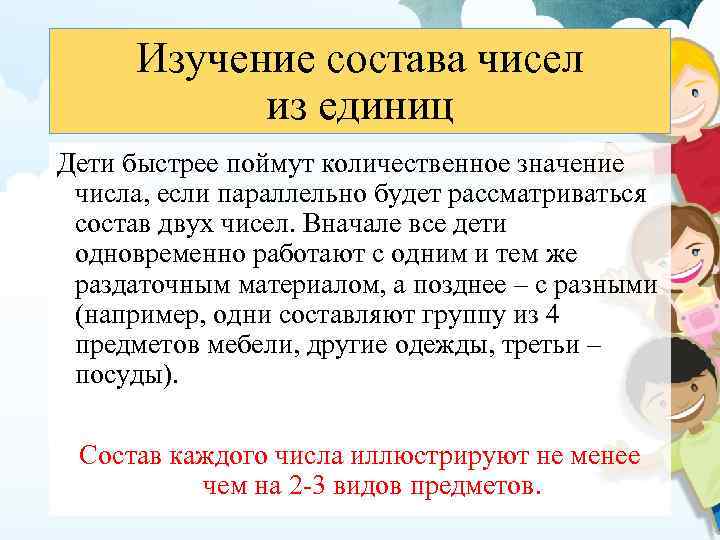 Изучение состава чисел из единиц

Дети быстрее поймут количественное значение числа, если параллельно будет рассматриваться состав двух чисел. Вначале все дети одновременно работают с одним и тем же раздаточным материалом, а позднее – с разными (например, одни составляют группу из 4 предметов мебели, другие одежды, третьи – посуды).

Состав каждого числа иллюстрируют не менее чем на 2-3 видов предметов.